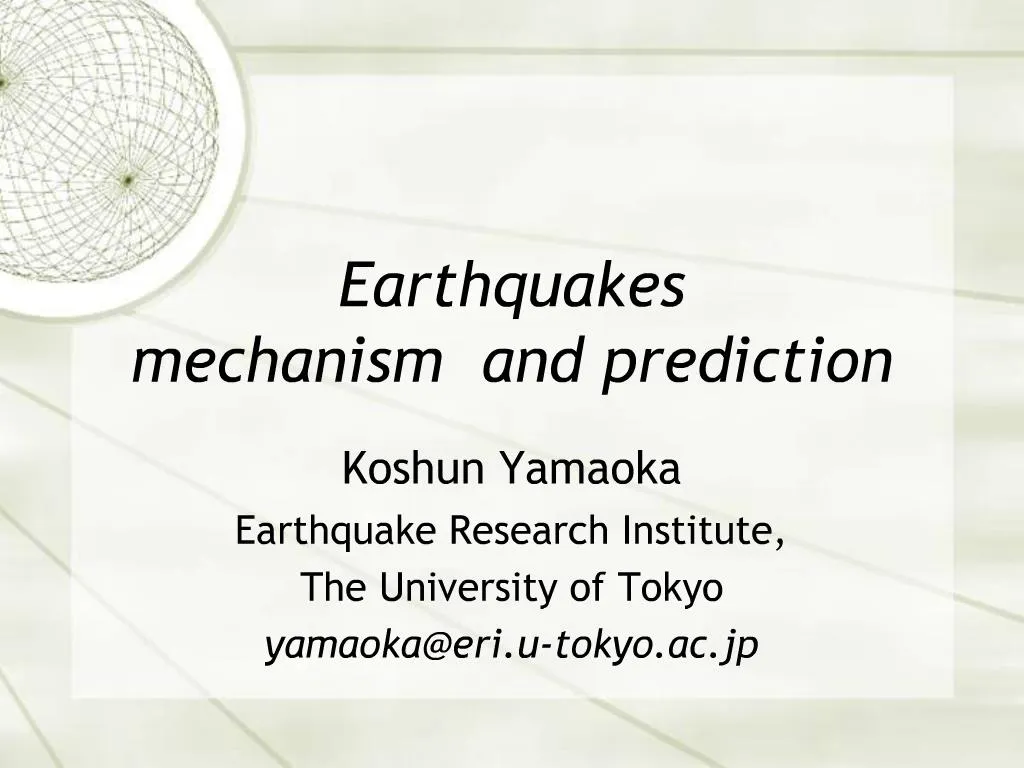 Earthquakes
mechanism  and prediction

Koshun Yamaoka
Earthquake Research Institute,
The University of Tokyo
yamaoka@eri.u-tokyo.ac.jp